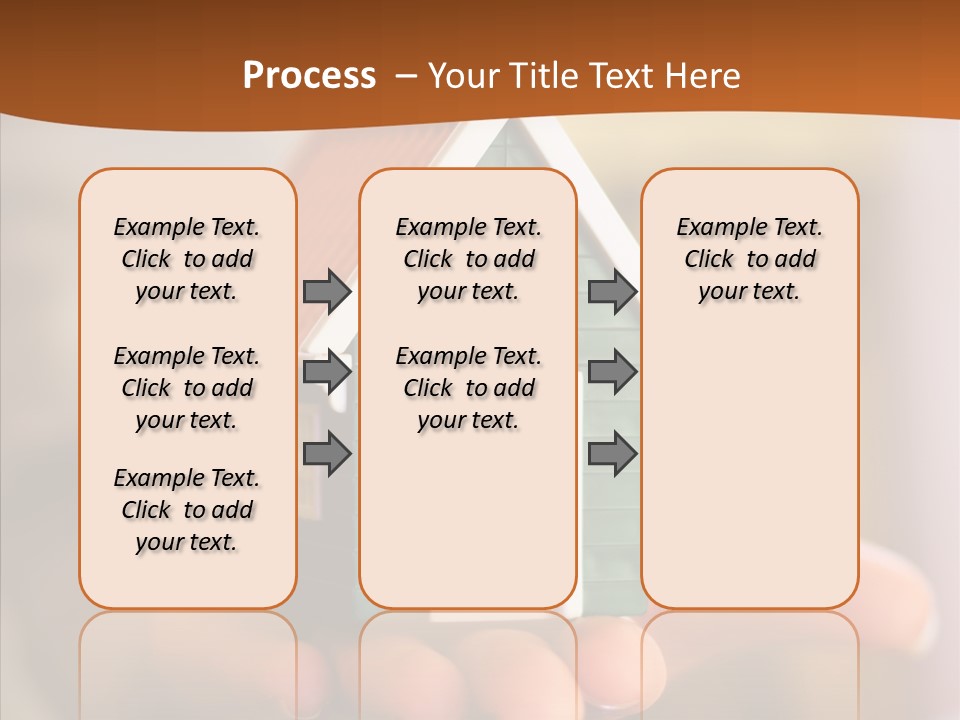 Process – Your Title Text Here

Example Text. Click to add your text.

Example Text. Click to add your text.

Example Text. Click to add your text.

Example Text. Click to add your text.

Example Text. Click to add your text.

Example Text. Click to add your text.